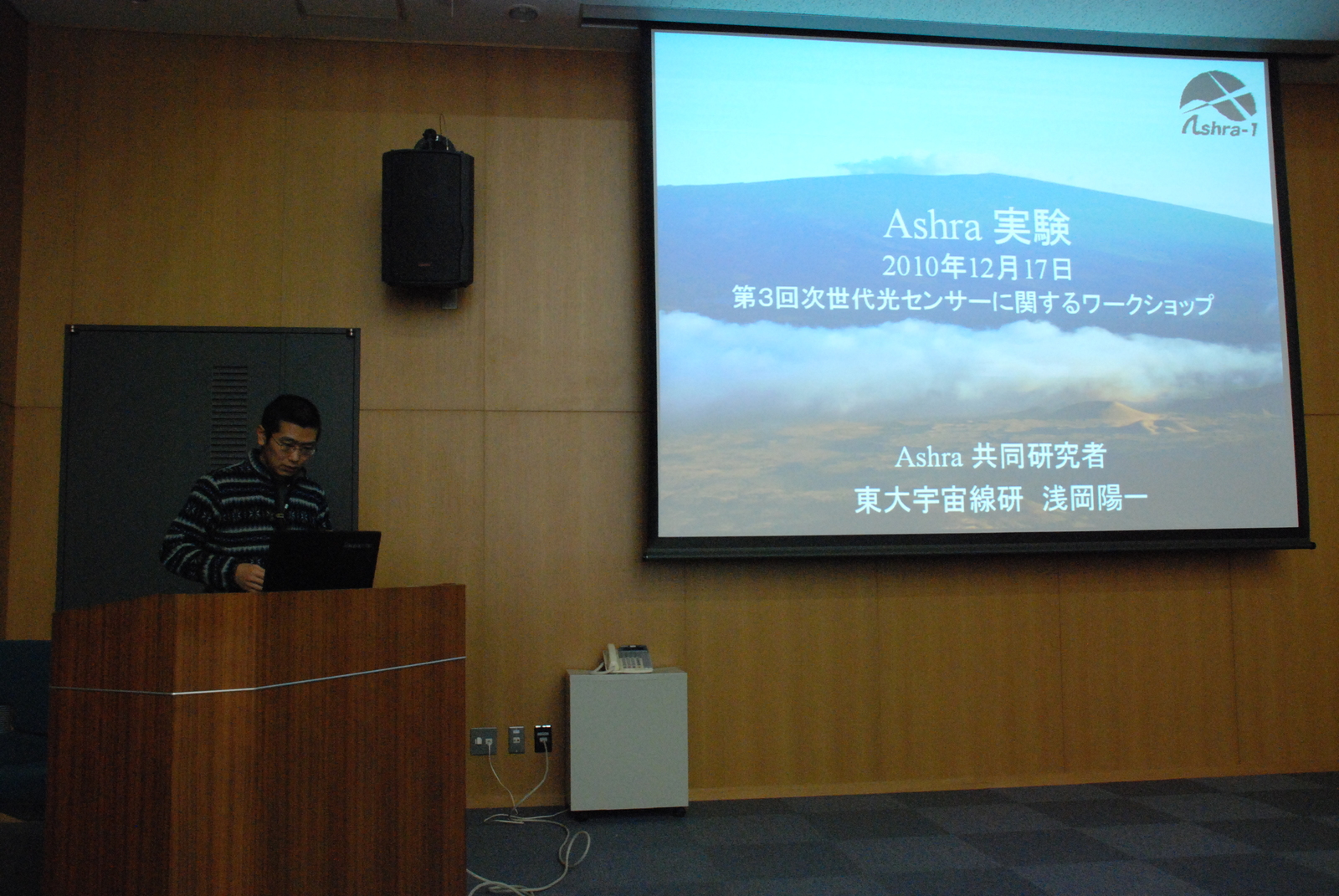 Ashra-1

Ashra 実験
2010年12月17日
第3回次世代光センサーに関するワークショップ

Ashra 共同研究者
東大宇宙線研 浅岡陽一